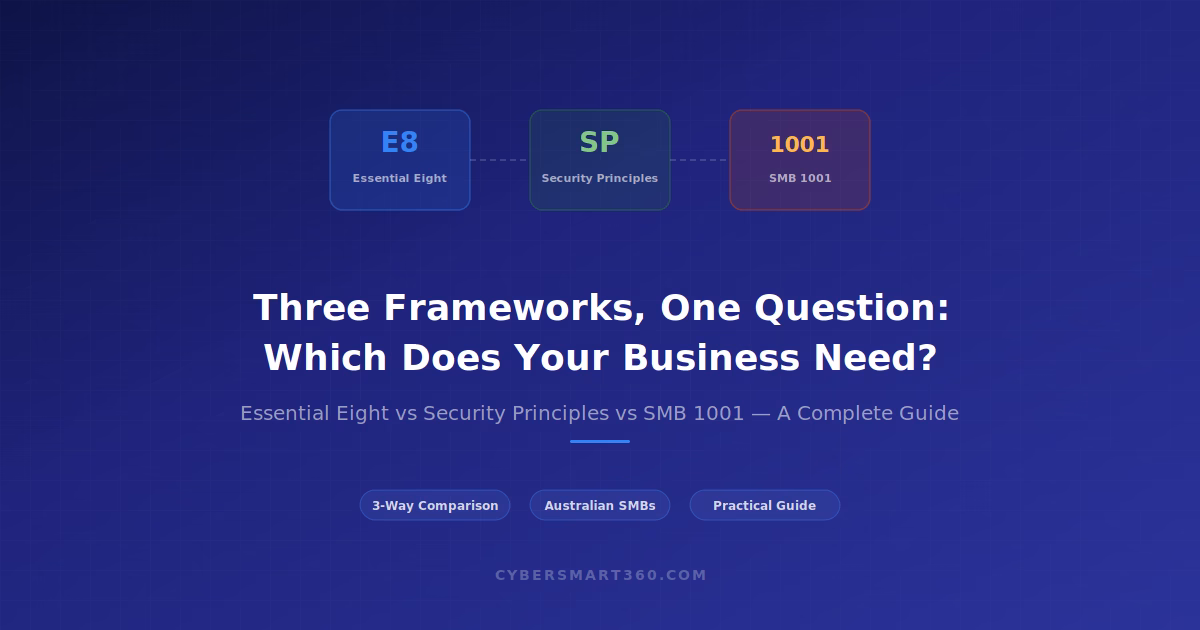 E8
Essential Eight

SP
Security Principles

1001
SMB 1001

Three Frameworks, One Question: Which Does Your Business Need?

Essential Eight vs Security Principles vs SMB 1001 — A Complete Guide

3-Way Comparison

Australian SMBs

Practical Guide

CYBERSMART360.COM